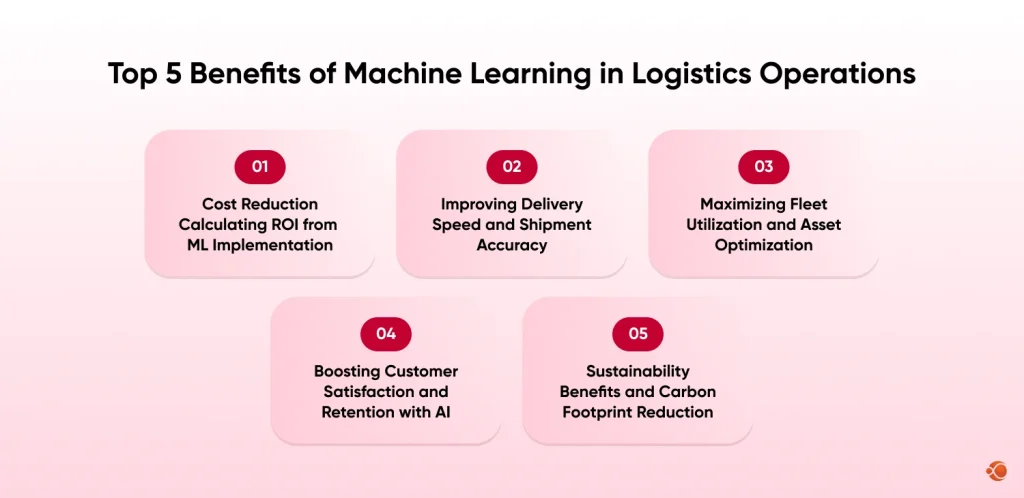 Top 5 Benefits of Machine Learning in Logistics Operations

01

Cost Reduction Calculating ROI from ML Implementation

02

Improving Delivery Speed and Shipment Accuracy

03

Maximizing Fleet Utilization and Asset Optimization

04

Boosting Customer Satisfaction and Retention with AI

05

Sustainability Benefits and Carbon Footprint Reduction